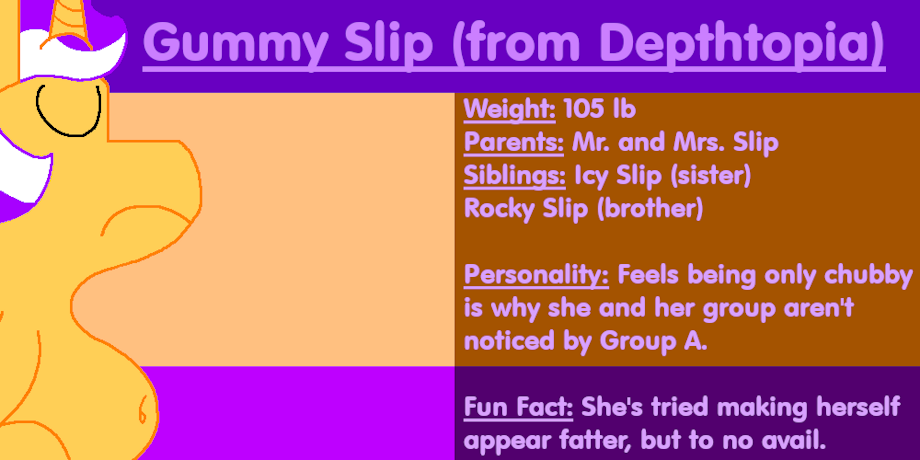 Gummy Slip (from Depthtopia)

Weight: 105 lb
Parents: Mr. and Mrs. Slip
Siblings: Icy Slip (sister)
Rocky Slip (brother)

Personality: Feels being only chubby is why she and her group aren't noticed by Group A.

Fun Fact: She's tried making herself appear fatter, but to no avail.